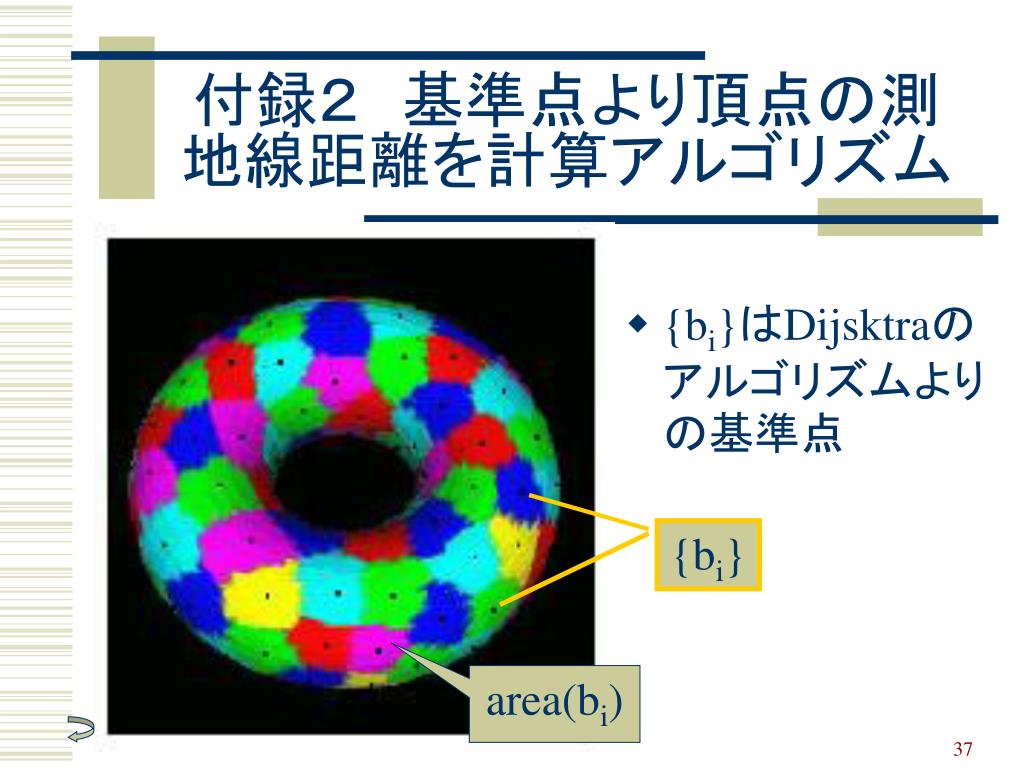 付録2　基準点より頂点の測地線距離を計算アルゴリズム

◆ $\{b_i\}$はDijsktraのアルゴリズムよりの基準点

$\{b_i\}$

area($b_i$)

37